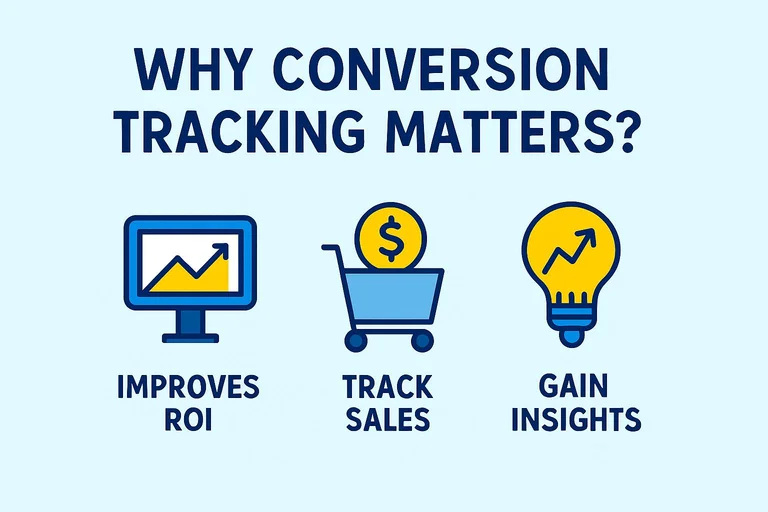 WHY CONVERSION TRACKING MATTERS?

$

IMPROVES ROI

TRACK SALES

GAIN INSIGHTS